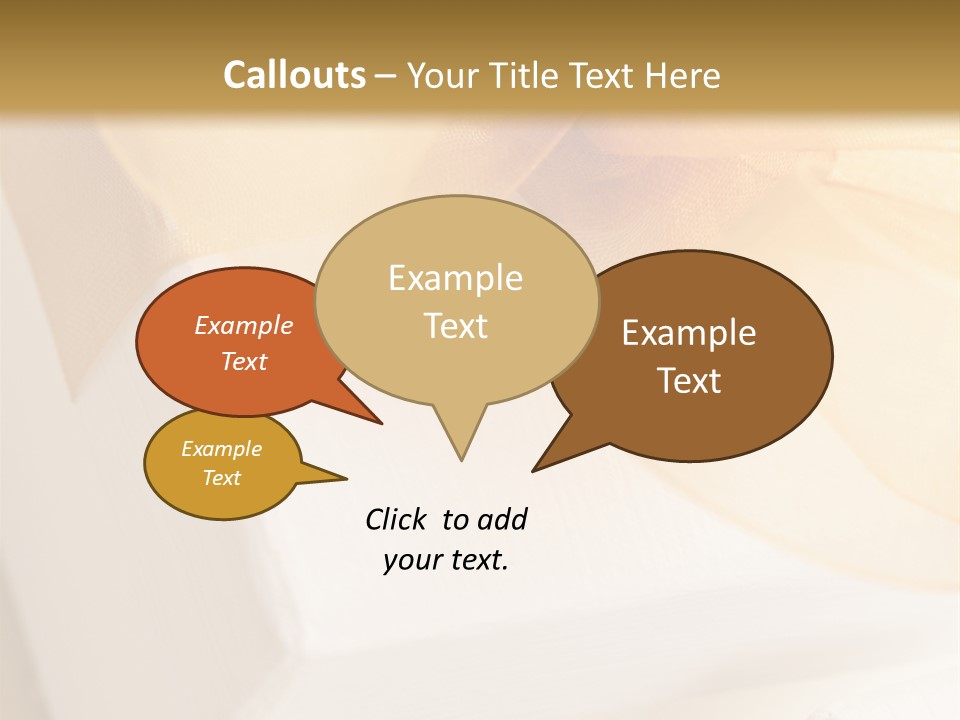 Callouts – Your Title Text Here

Example Text

Example Text

Example Text

Example Text

Click to add your text.